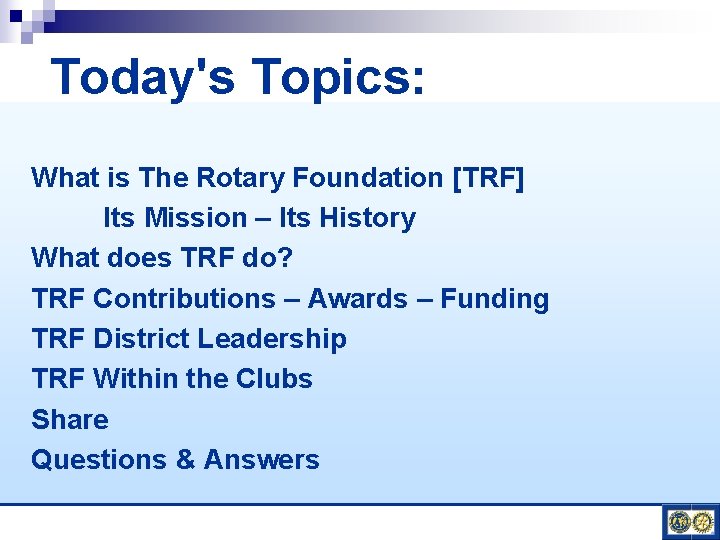 Today's Topics:

What is The Rotary Foundation [TRF]
Its Mission – Its History
What does TRF do?
TRF Contributions – Awards – Funding
TRF District Leadership
TRF Within the Clubs
Share
Questions & Answers